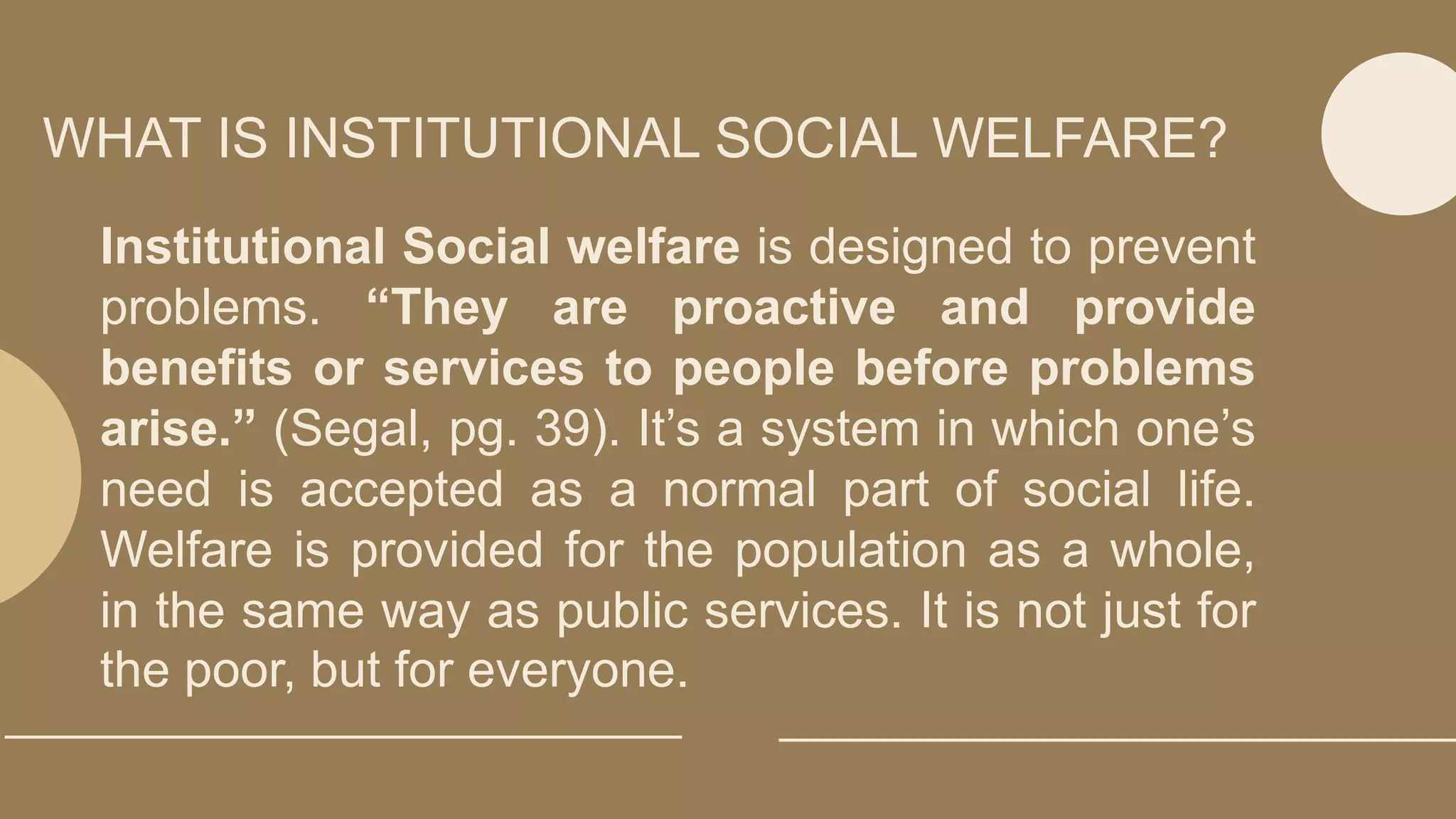 WHAT IS INSTITUTIONAL SOCIAL WELFARE?

Institutional Social welfare is designed to prevent problems. “They are proactive and provide benefits or services to people before problems arise.” (Segal, pg. 39). It’s a system in which one’s need is accepted as a normal part of social life. Welfare is provided for the population as a whole, in the same way as public services. It is not just for the poor, but for everyone.